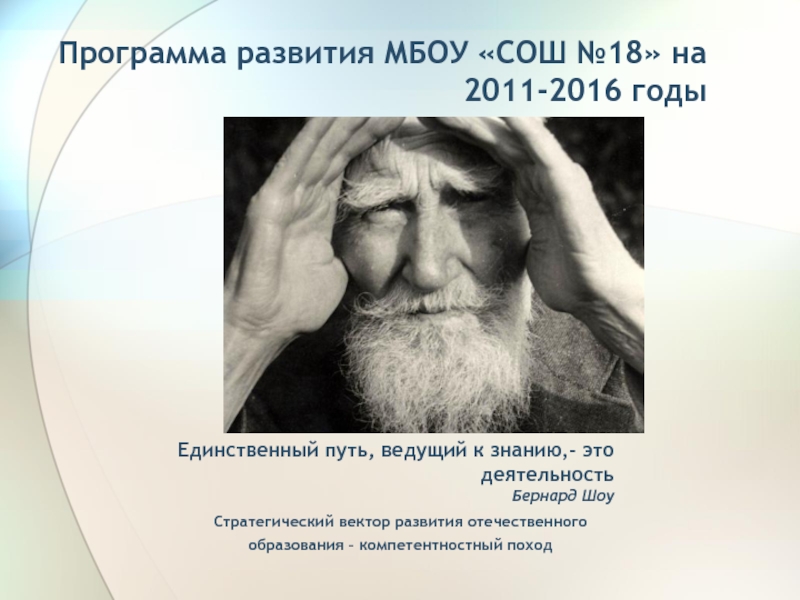 Программа развития МБОУ «СОШ №18» на 2011-2016 годы

Единственный путь, ведущий к знанию,- это деятельность
Бернард Шоу

Стратегический вектор развития отечественного образования – компетентностный поход